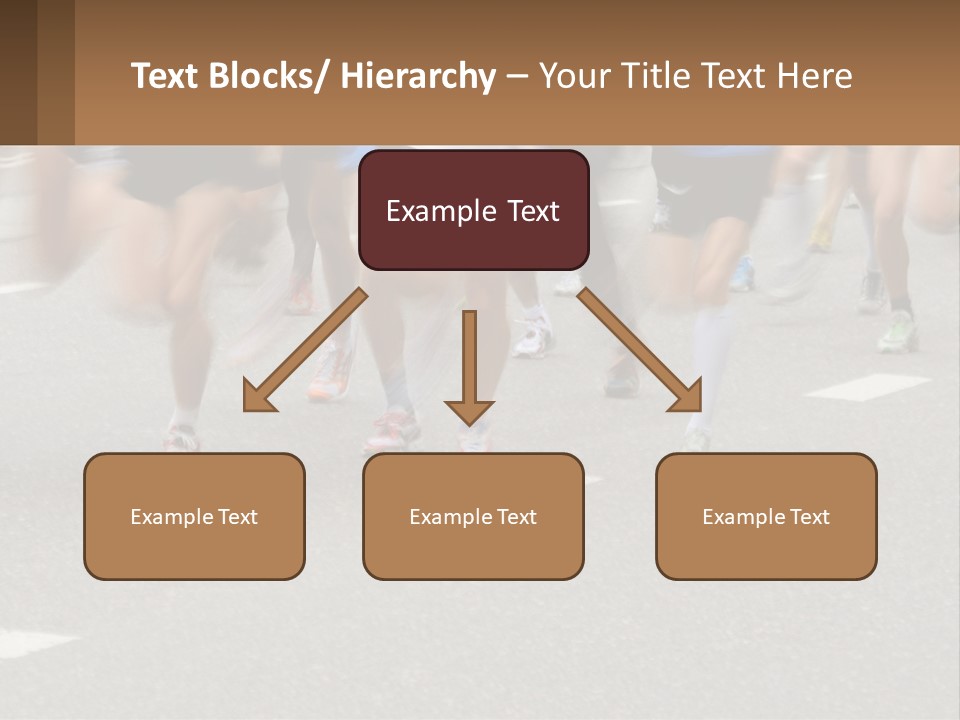 Text Blocks/ Hierarchy – Your Title Text Here

Example Text

Example Text

Example Text

Example Text